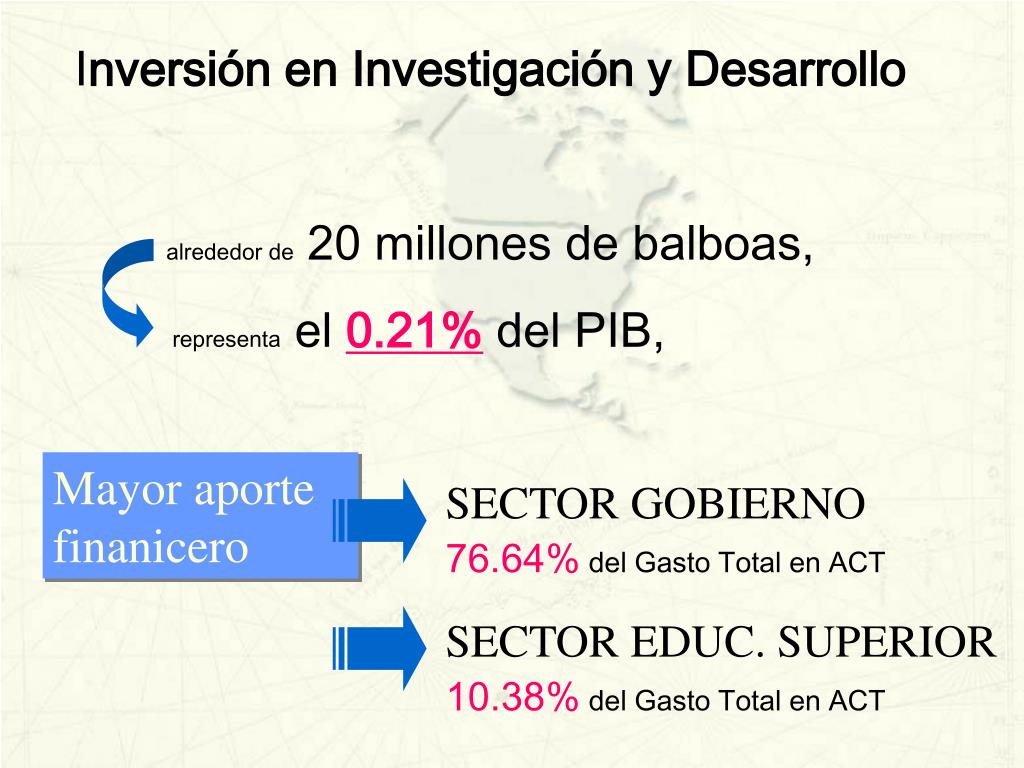 Inversión en Investigación y Desarrollo

alrededor de 20 millones de balboas,

representa el 0.21% del PIB,

Mayor aporte finanicero

SECTOR GOBIERNO
76.64% del Gasto Total en ACT

SECTOR EDUC. SUPERIOR
10.38% del Gasto Total en ACT